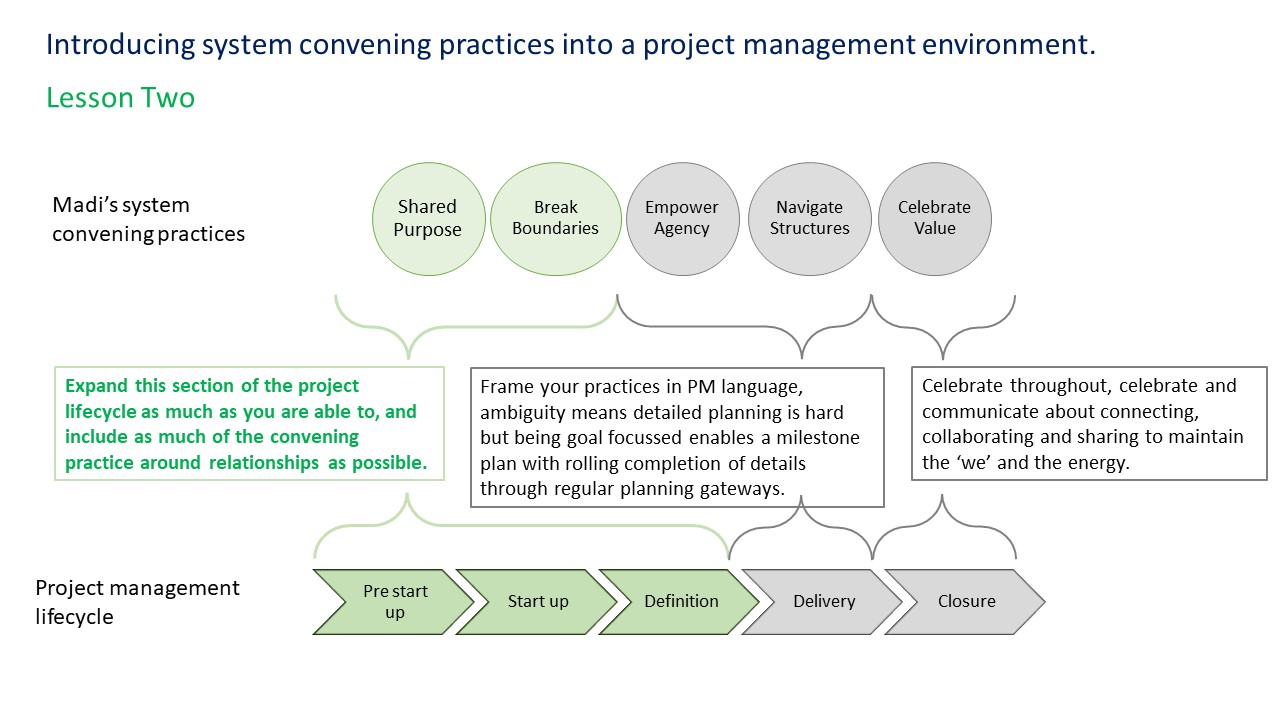 Introducing system convening practices into a project management environment.

Lesson Two

Madi's system convening practices

Shared Purpose

Break Boundaries

Empower Agency

Navigate Structures

Celebrate Value

Expand this section of the project lifecycle as much as you are able to, and include as much of the convening practice around relationships as possible.

Frame your practices in PM language, ambiguity means detailed planning is hard but being goal focussed enables a milestone plan with rolling completion of details through regular planning gateways.

Celebrate throughout, celebrate and communicate about connecting, collaborating and sharing to maintain the 'we' and the energy.

Project management lifecycle

Pre start up

Start up

Definition

Delivery

Closure